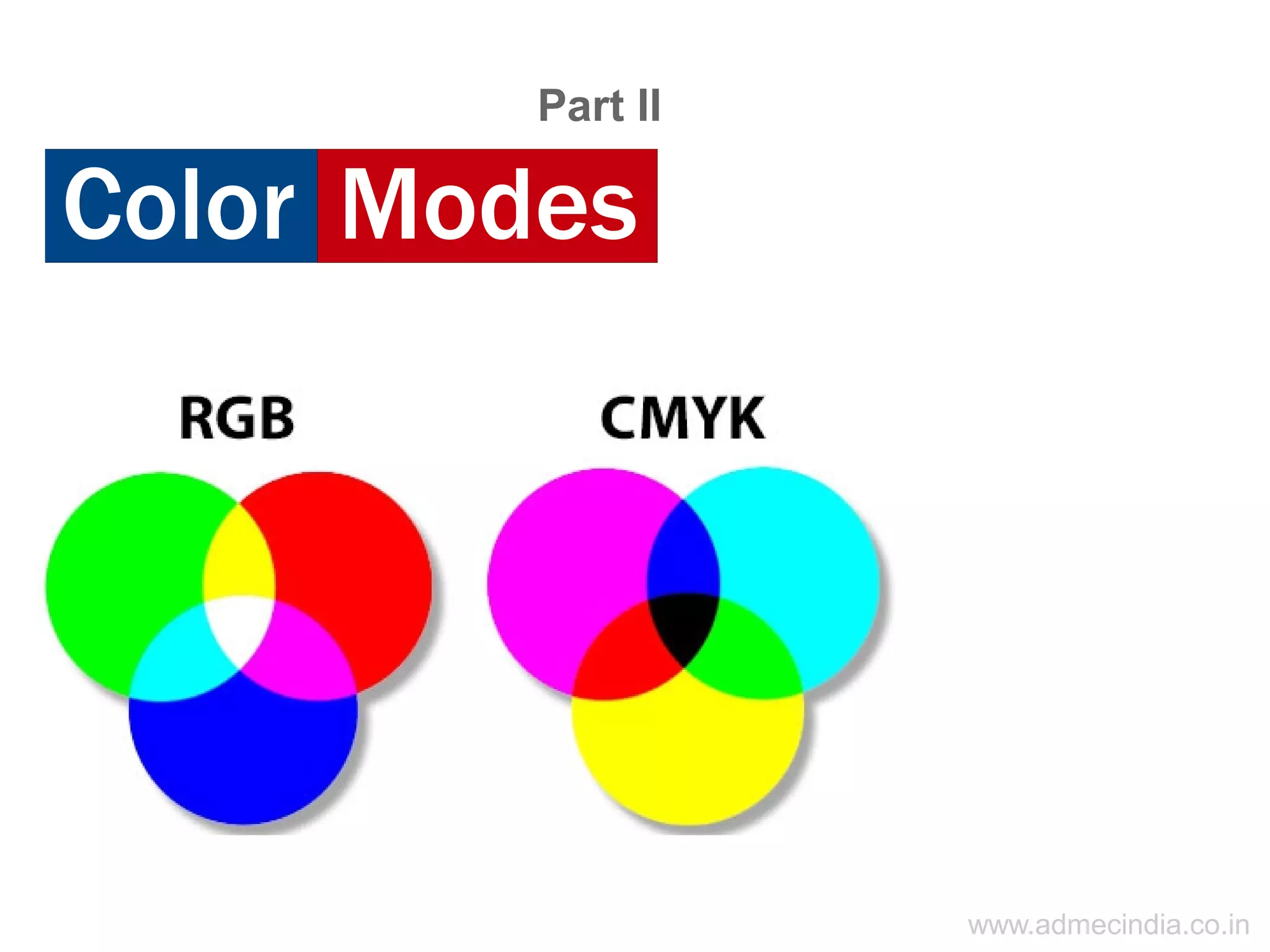 Part II

Color Modes

RGB

CMYK

www.admecindia.co.in